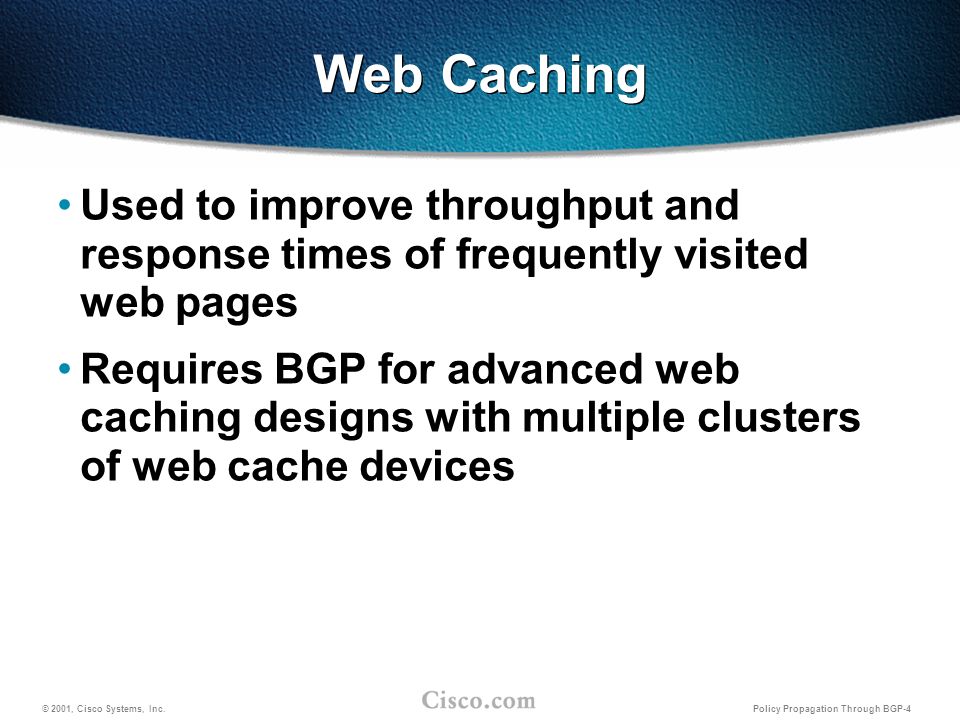 Web Caching

• Used to improve throughput and response times of frequently visited web pages

• Requires BGP for advanced web caching designs with multiple clusters of web cache devices

© 2001, Cisco Systems, Inc.

Cisco.com

Policy Propagation Through BGP-4